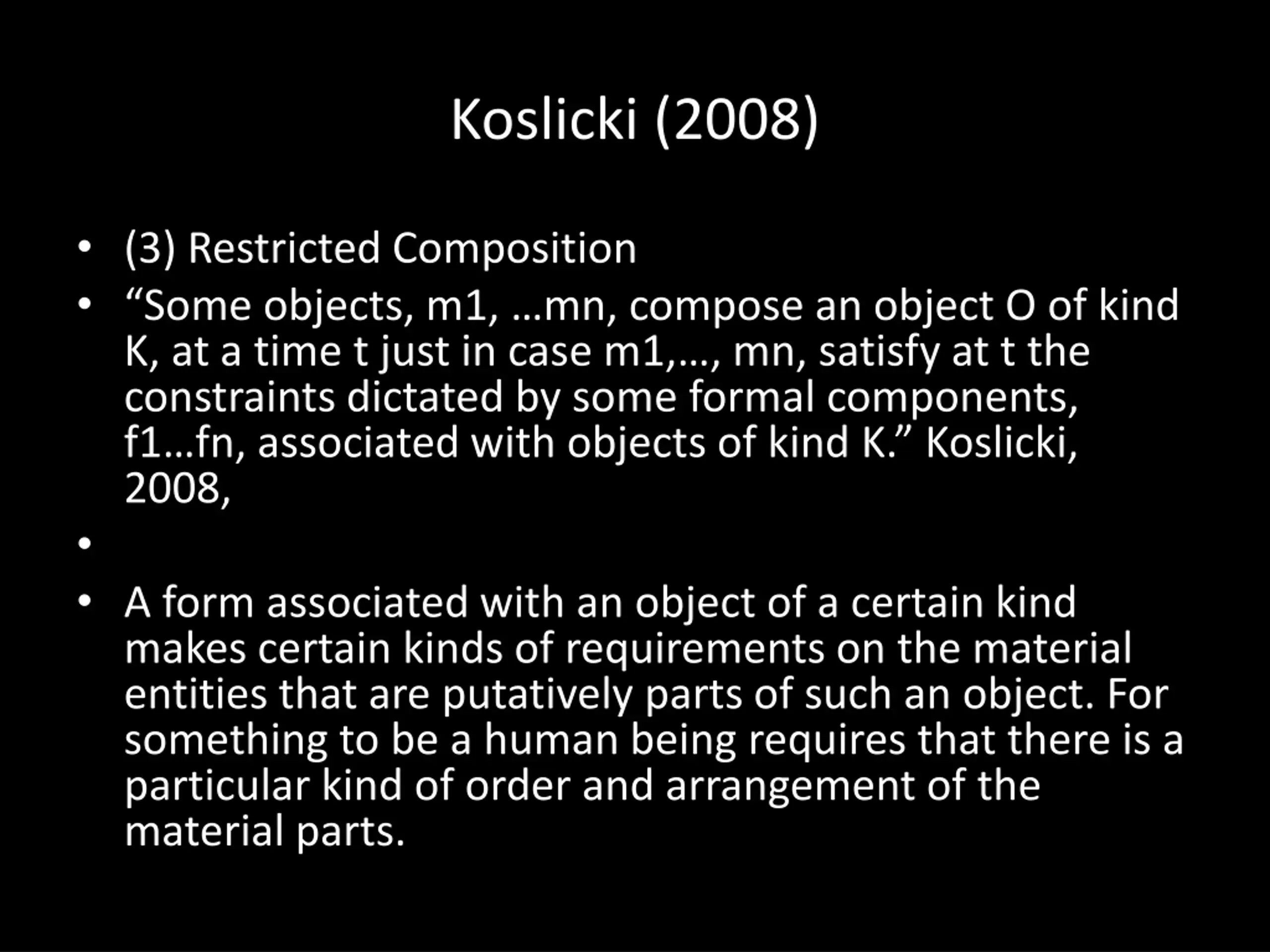 Koslicki (2008)

• (3) Restricted Composition

• “Some objects, m1, …mn, compose an object O of kind K, at a time t just in case m1,…, mn, satisfy at t the constraints dictated by some formal components, f1…fn, associated with objects of kind K.” Koslicki, 2008,

•

• A form associated with an object of a certain kind makes certain kinds of requirements on the material entities that are putatively parts of such an object. For something to be a human being requires that there is a particular kind of order and arrangement of the material parts.